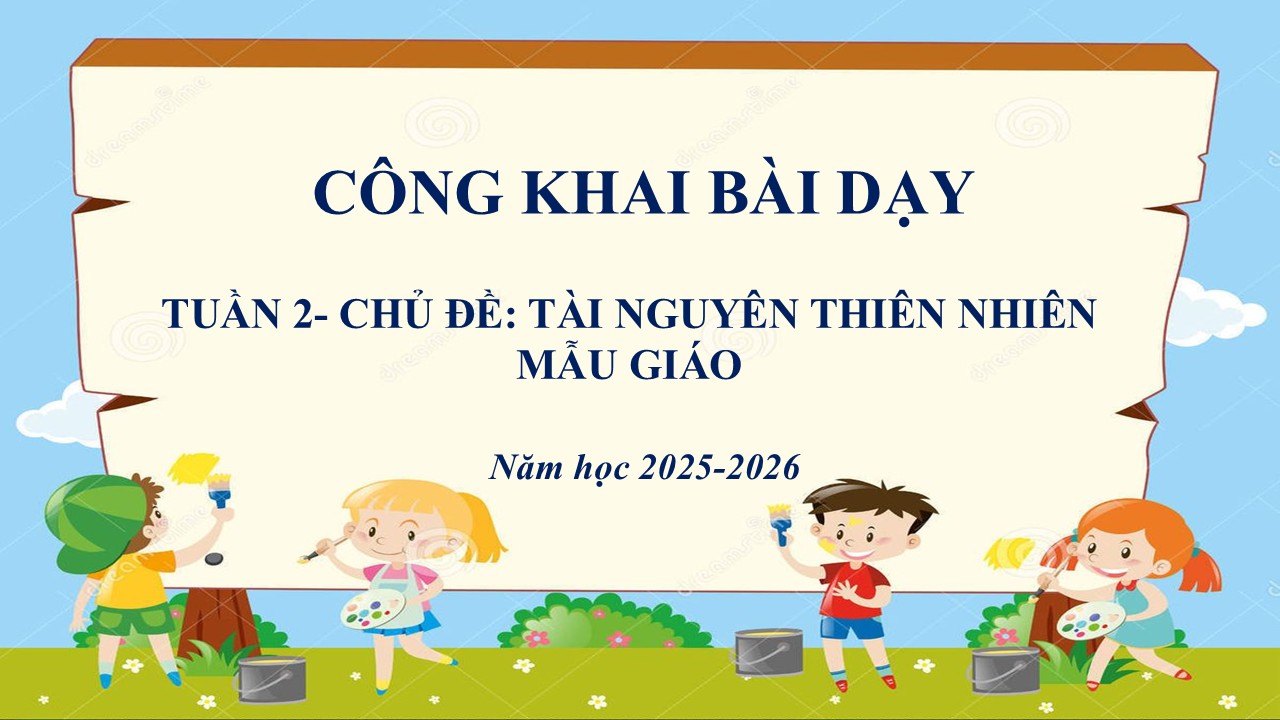 CÔNG KHAI BÀI DẠY

TUẦN 2- CHỦ ĐỀ: TÀI NGUYÊN THIÊN NHIÊN MẪU GIÁO

Năm học 2025-2026